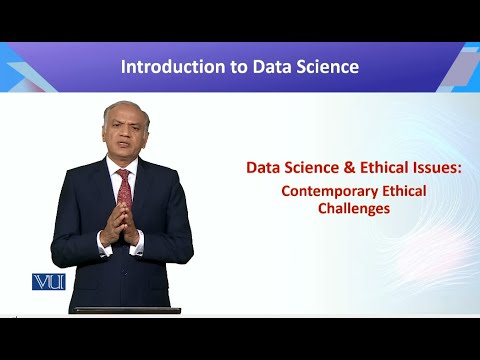 Introduction to Data Science

Data Science & Ethical Issues:
Contemporary Ethical Challenges

VU